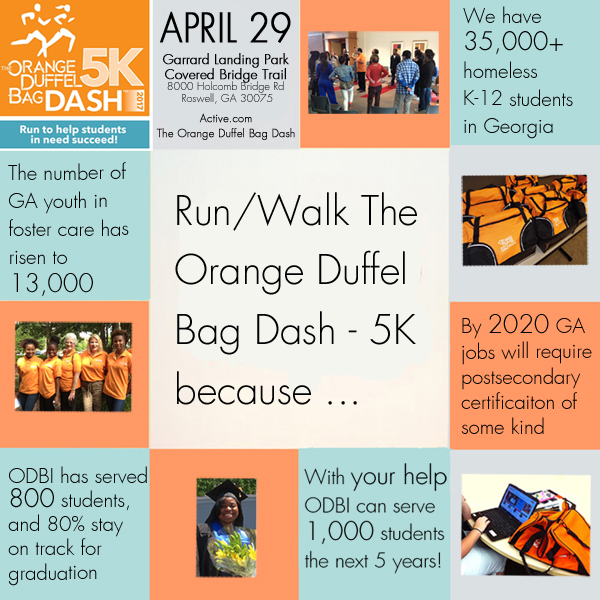 THE ORANGE DUFFEL BAG 5K DASH 2017

Run to help students in need succeed!

APRIL 29
Garrard Landing Park
Covered Bridge Trail
8000 Holcomb Bridge Rd
Roswell, GA 30075
Active.com
The Orange Duffel Bag Dash

We have 35,000+ homeless K-12 students in Georgia

The number of GA youth in foster care has risen to 13,000

Run/Walk The Orange Duffel Bag Dash - 5K because ...

By 2020 GA jobs will require postsecondary certificaiton of some kind

ODBI has served 800 students, and 80% stay on track for graduation

With your help ODBI can serve 1,000 students the next 5 years!